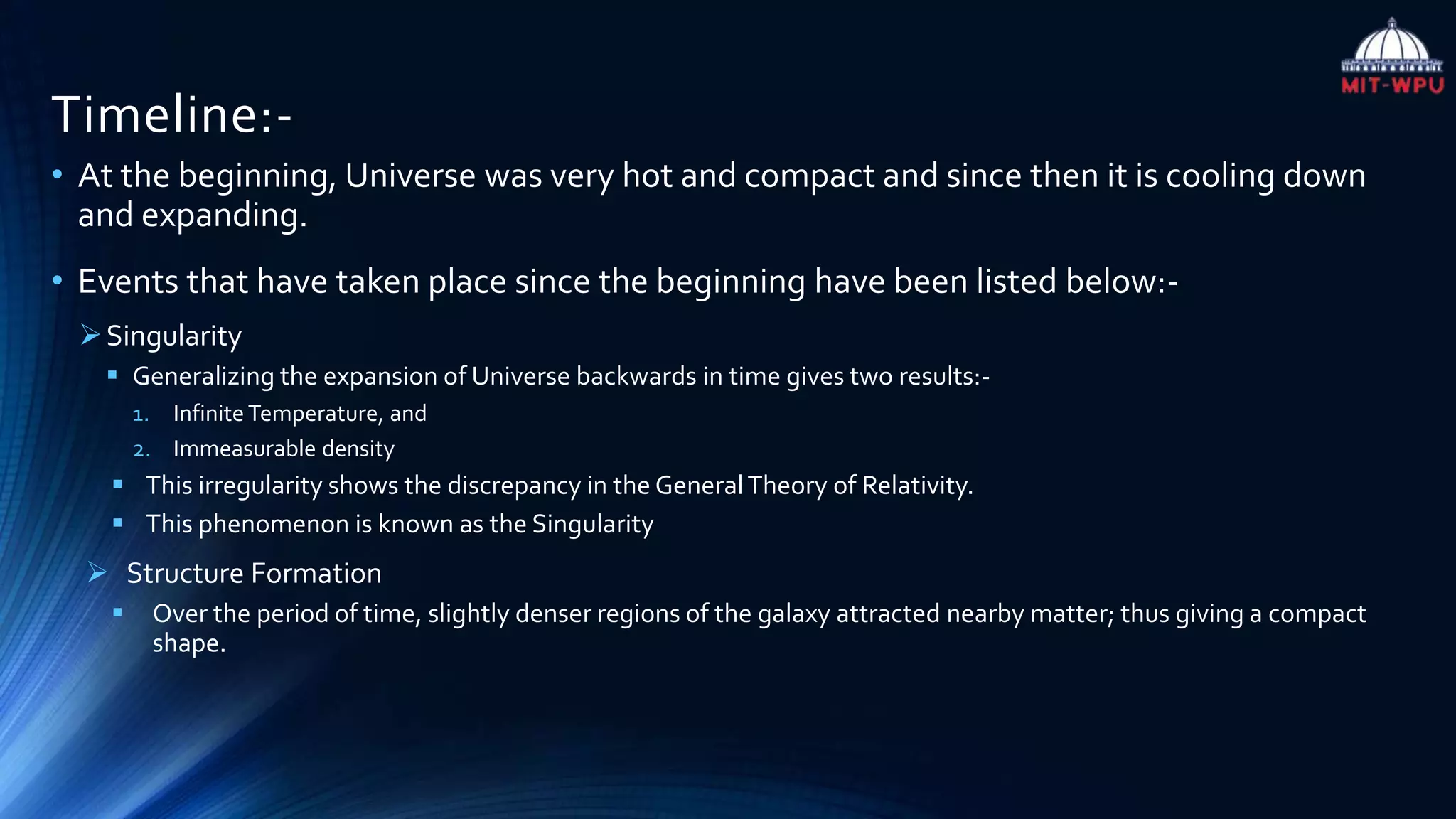 MIT-WPU

Timeline:-

• At the beginning, Universe was very hot and compact and since then it is cooling down and expanding.

• Events that have taken place since the beginning have been listed below:-

➢ Singularity

▪ Generalizing the expansion of Universe backwards in time gives two results:-

1. Infinite Temperature, and

2. Immeasurable density

▪ This irregularity shows the discrepancy in the General Theory of Relativity.

▪ This phenomenon is known as the Singularity

➢ Structure Formation

▪ Over the period of time, slightly denser regions of the galaxy attracted nearby matter; thus giving a compact shape.